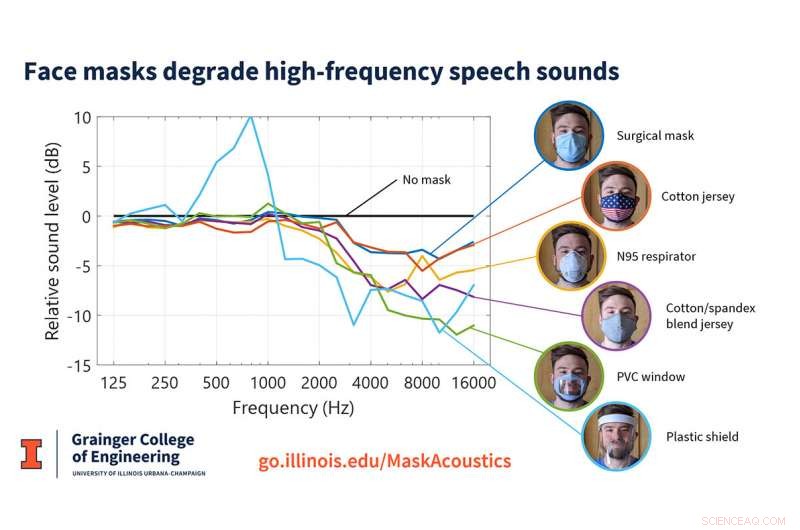 Face masks degrade high-frequency speech sounds

Relative sound level (dB)

10
5
0
-5
-10
-15

No mask

125 250 500 1000 2000 4000 8000 16000

Frequency (Hz)

Surgical mask

Cotton jersey

N95 respirator

Cotton/spandex blend jersey

PVC window

Plastic shield

I

Grainger College of Engineering
UNIVERSITY OF ILLINOIS URBANA-CHAMPAIGN

go.illinois.edu/MaskAcoustics

SCIENCEAQ.COM